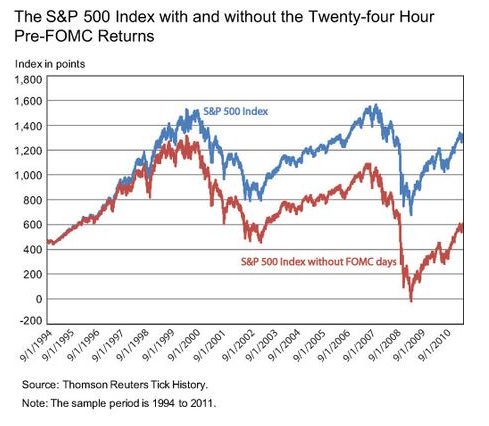 The S&P 500 Index with and without the Twenty-four Hour Pre-FOMC Returns

Index in points

1,800
1,600
1,400
1,200
1,000
800
600
400
200
0
-200

S&P 500 Index

S&P 500 Index without FOMC days

9/1/1994
9/1/1995
9/1/1996
9/1/1997
9/1/1998
9/1/1999
9/1/2000
9/1/2001
9/1/2002
9/1/2003
9/1/2004
9/1/2005
9/1/2006
9/1/2007
9/1/2008
9/1/2009
9/1/2010

Source: Thomson Reuters Tick History.

Note: The sample period is 1994 to 2011.